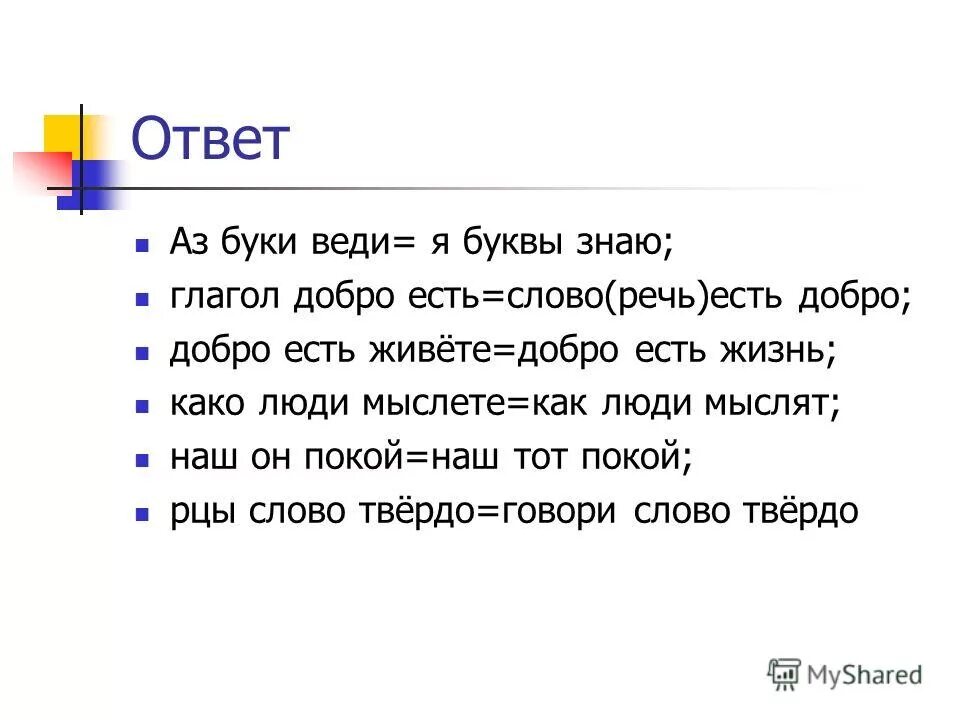 Ответ

Аз буки веди= я буквы знаю;

глагол добро есть=слово(речь)есть добро;

добро есть живёте=добро есть жизнь;

како люди мыслете=как люди мыслят;

наш он покой=наш тот покой;

рцы слово твёрдо=говори слово твёрдо

MyShared